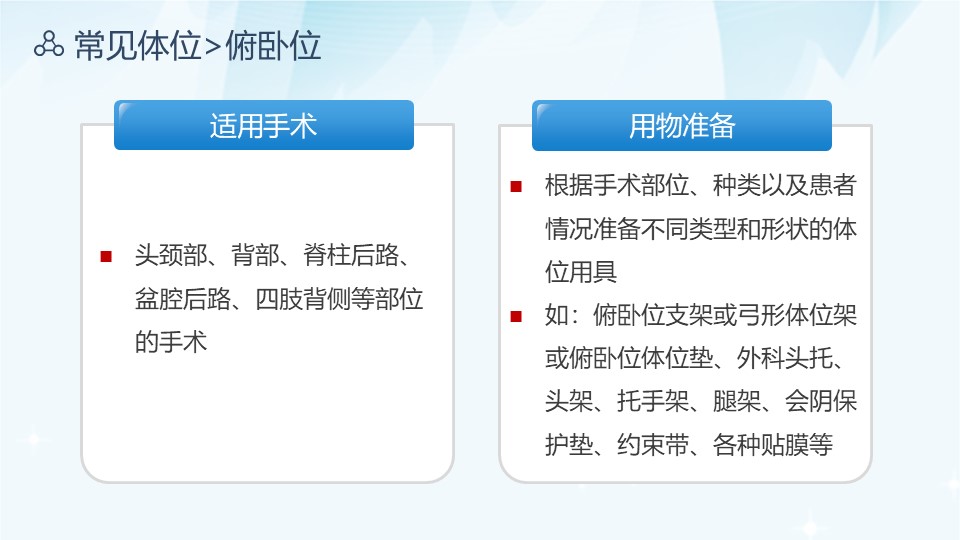 常见体位>俯卧位

适用手术

头颈部、背部、脊柱后路、盆腔后路、四肢背侧等部位的手术

用物准备

根据手术部位、种类以及患者情况准备不同类型和形状的体位用具

如：俯卧位支架或弓形体位架或俯卧位体位垫、外科头托、头架、托手架、腿架、会阴保护垫、约束带、各种贴膜等